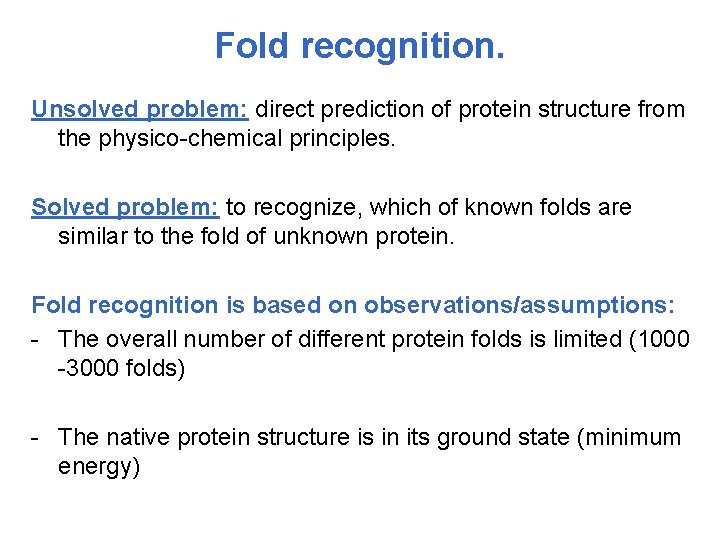 Fold recognition.

Unsolved problem: direct prediction of protein structure from the physico-chemical principles.

Solved problem: to recognize, which of known folds are similar to the fold of unknown protein.

Fold recognition is based on observations/assumptions:
- The overall number of different protein folds is limited (1000 -3000 folds)

- The native protein structure is in its ground state (minimum energy)